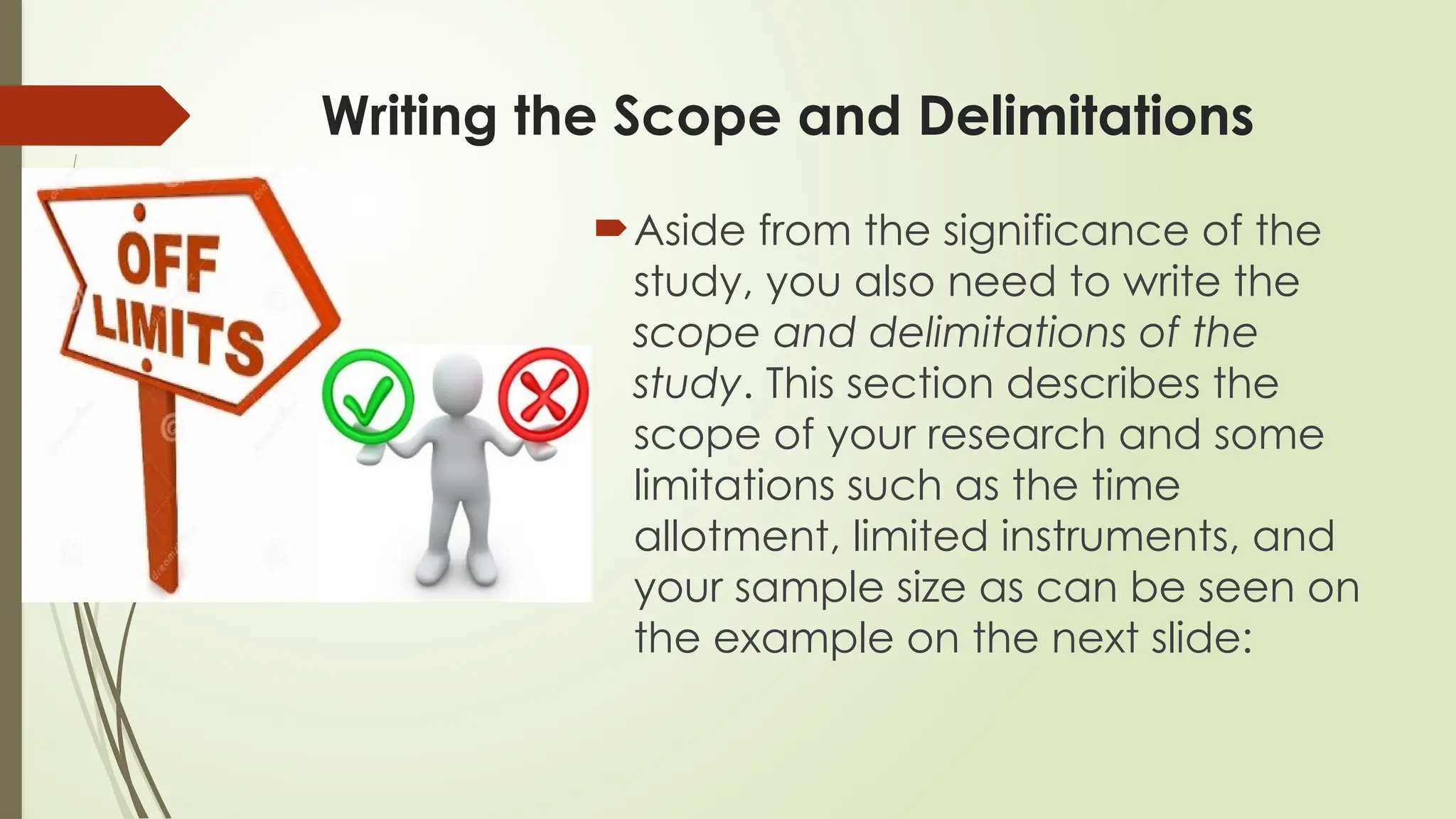 Writing the Scope and Delimitations

OFF LIMITS

Aside from the significance of the study, you also need to write the scope and delimitations of the study. This section describes the scope of your research and some limitations such as the time allotment, limited instruments, and your sample size as can be seen on the example on the next slide: